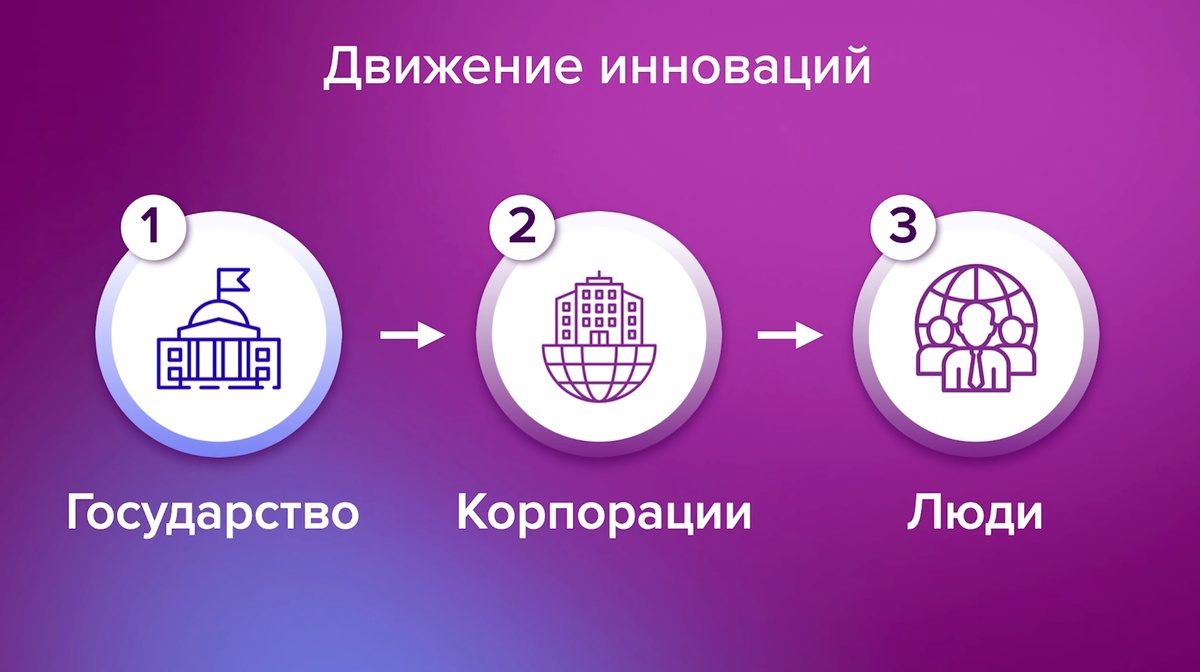 Движение инноваций

1

Государство

2

Корпорации

3

Люди